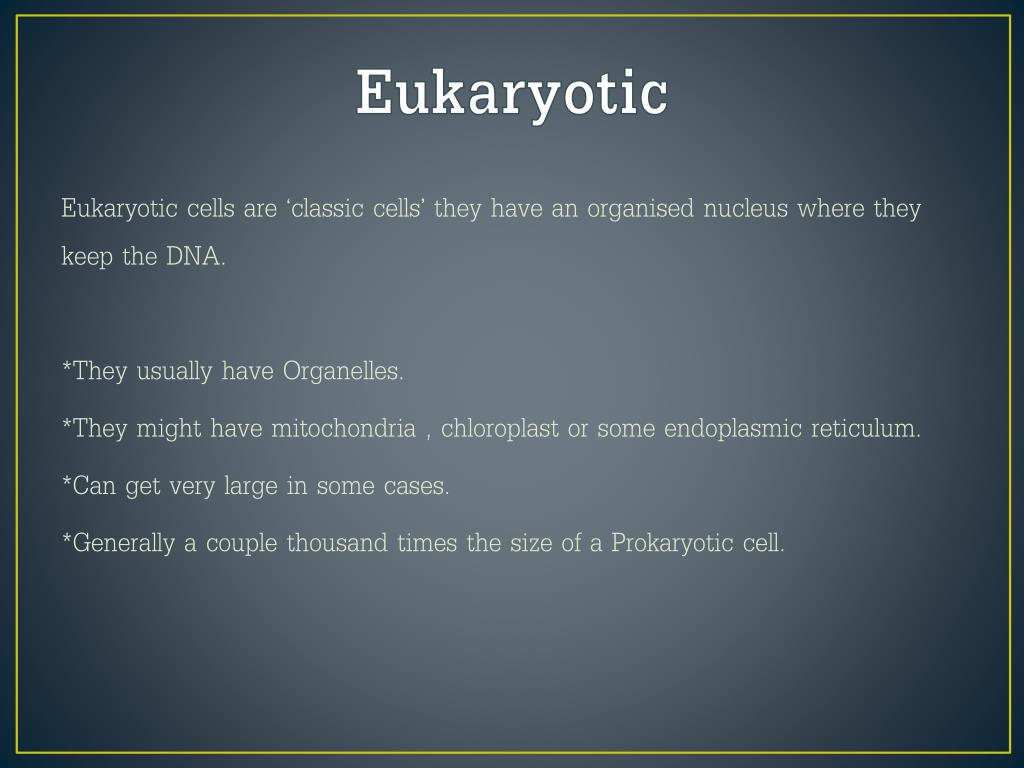 Eukaryotic

Eukaryotic cells are ‘classic cells’ they have an organised nucleus where they keep the DNA.

*They usually have Organelles.

*They might have mitochondria , chloroplast or some endoplasmic reticulum.

*Can get very large in some cases.

*Generally a couple thousand times the size of a Prokaryotic cell.